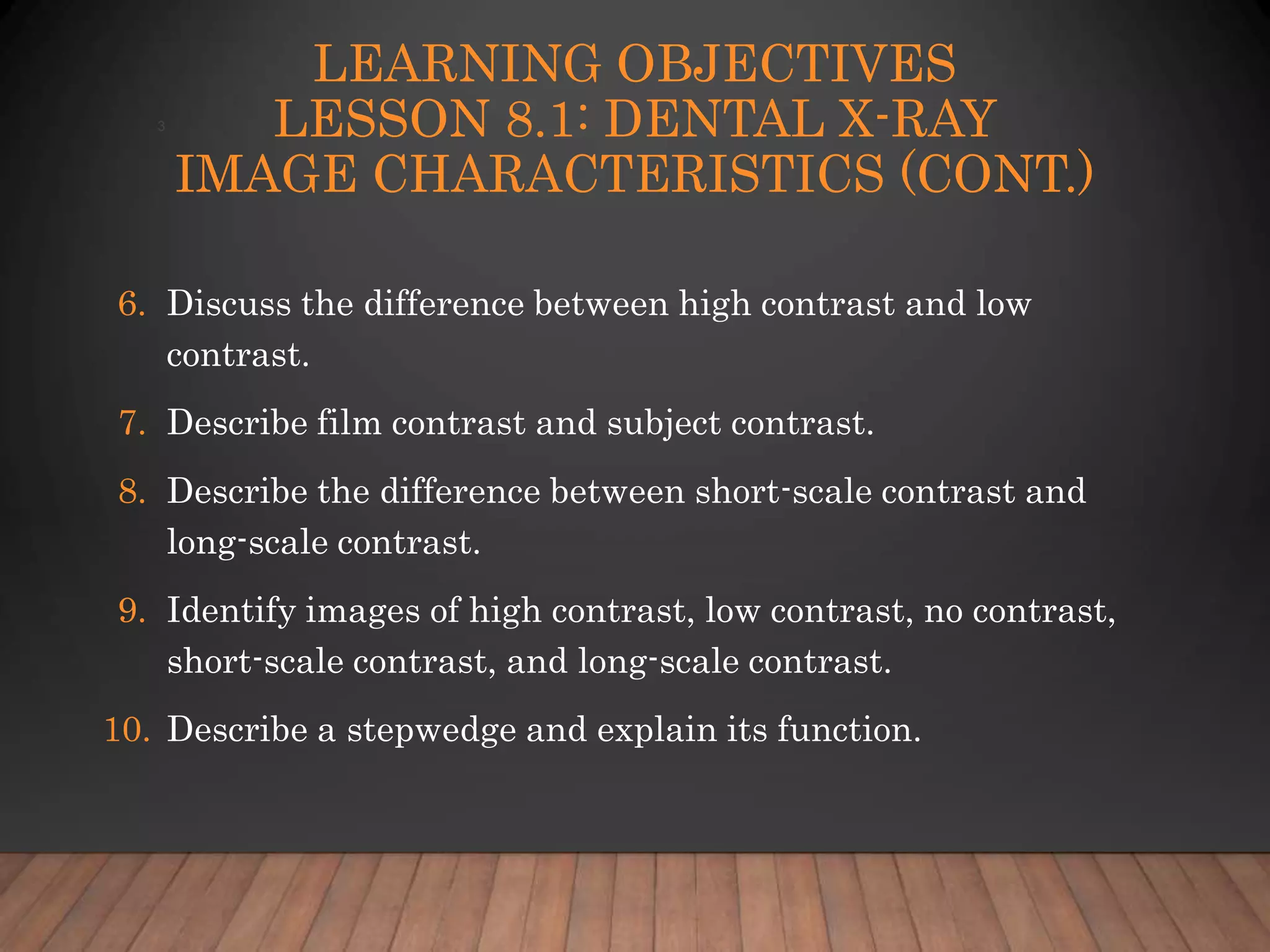 LEARNING OBJECTIVES
LESSON 8.1: DENTAL X-RAY IMAGE CHARACTERISTICS (CONT.)

3

6. Discuss the difference between high contrast and low contrast.

7. Describe film contrast and subject contrast.

8. Describe the difference between short-scale contrast and long-scale contrast.

9. Identify images of high contrast, low contrast, no contrast, short-scale contrast, and long-scale contrast.

10. Describe a stepwedge and explain its function.